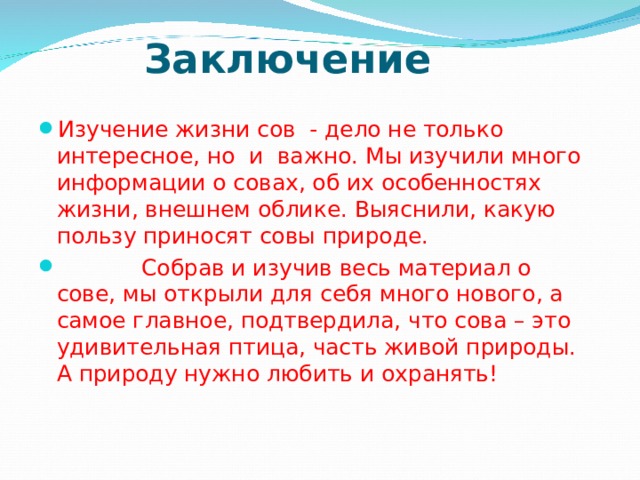 Заключение

Изучение жизни сов - дело не только интересное, но и важно. Мы изучили много информации о совах, об их особенностях жизни, внешнем облике. Выяснили, какую пользу приносят совы природе.

Собрав и изучив весь материал о сове, мы открыли для себя много нового, а самое главное, подтвердила, что сова – это удивительная птица, часть живой природы. А природу нужно любить и охранять!